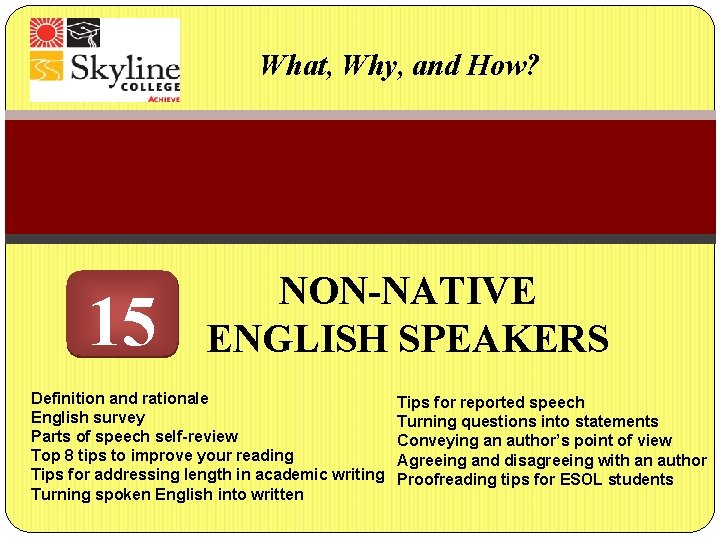 Skyline COLLEGE ACHIEVE

What, Why, and How?

15

NON-NATIVE ENGLISH SPEAKERS

Definition and rationale
English survey
Parts of speech self-review
Top 8 tips to improve your reading
Tips for addressing length in academic writing
Turning spoken English into written

Tips for reported speech
Turning questions into statements
Conveying an author's point of view
Agreeing and disagreeing with an author
Proofreading tips for ESOL students